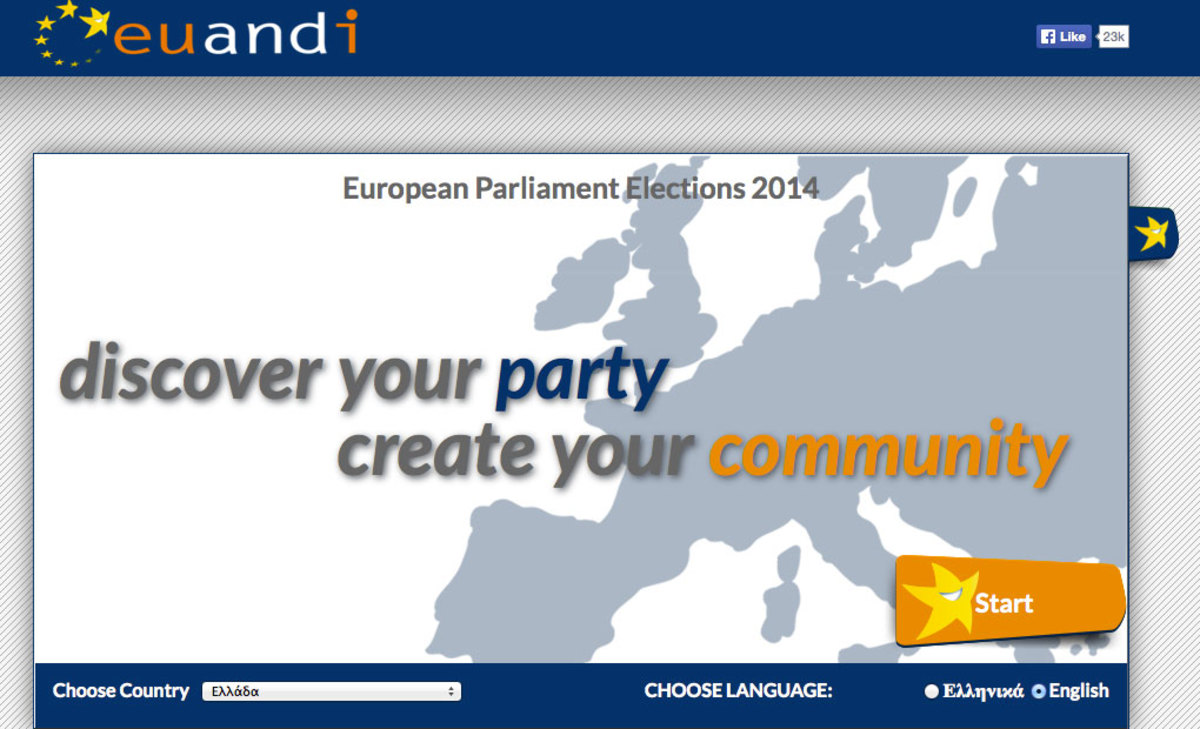 euandi

Like 23k

European Parliament Elections 2014

discover your party
create your community

Start

Choose Country Ελλάδα

CHOOSE LANGUAGE: Ελληνικά English